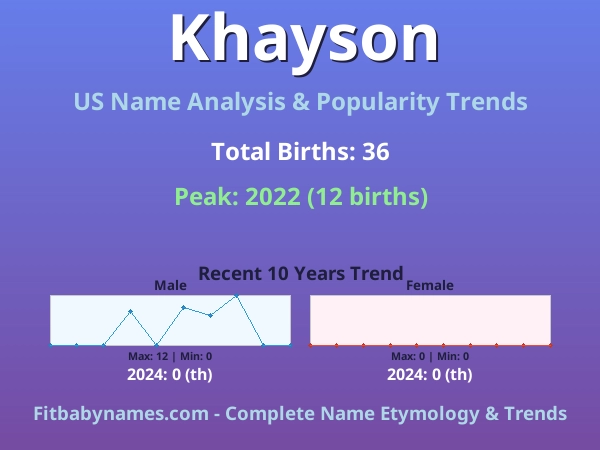 Khayson

US Name Analysis & Popularity Trends

Total Births: 36

Peak: 2022 (12 births)

Recent 10 Years Trend

Male

Max: 12 | Min: 0

2024: 0 (th)

Female

Max: 0 | Min: 0

2024: 0 (th)

Fitbabynames.com - Complete Name Etymology & Trends